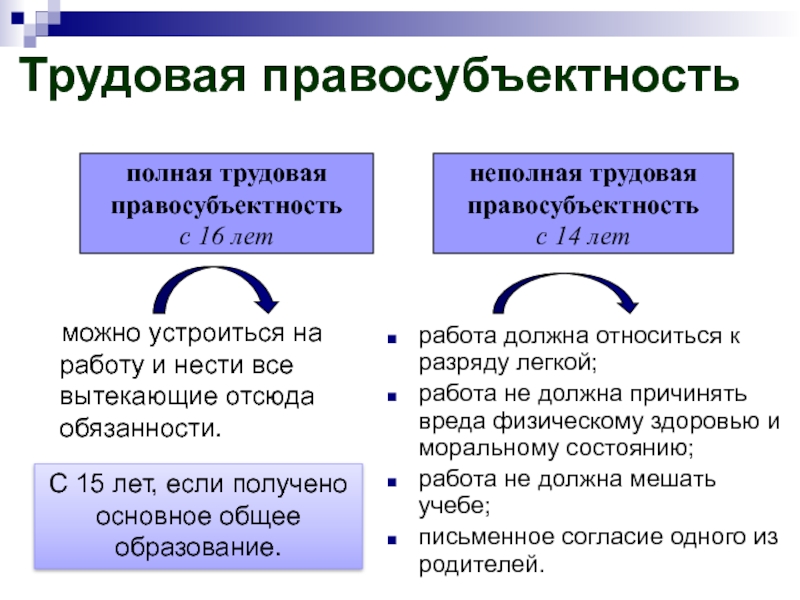 Трудовая правосубъектность

полная трудовая правосубъектность
с 16 лет

можно устроиться на работу и нести все вытекающие отсюда обязанности.

С 15 лет, если получено основное общее образование.

неполная трудовая правосубъектность
с 14 лет

- работа должна относиться к разряду легкой;
- работа не должна причинять вреда физическому здоровью и моральному состоянию;
- работа не должна мешать учебе;
- письменное согласие одного из родителей.